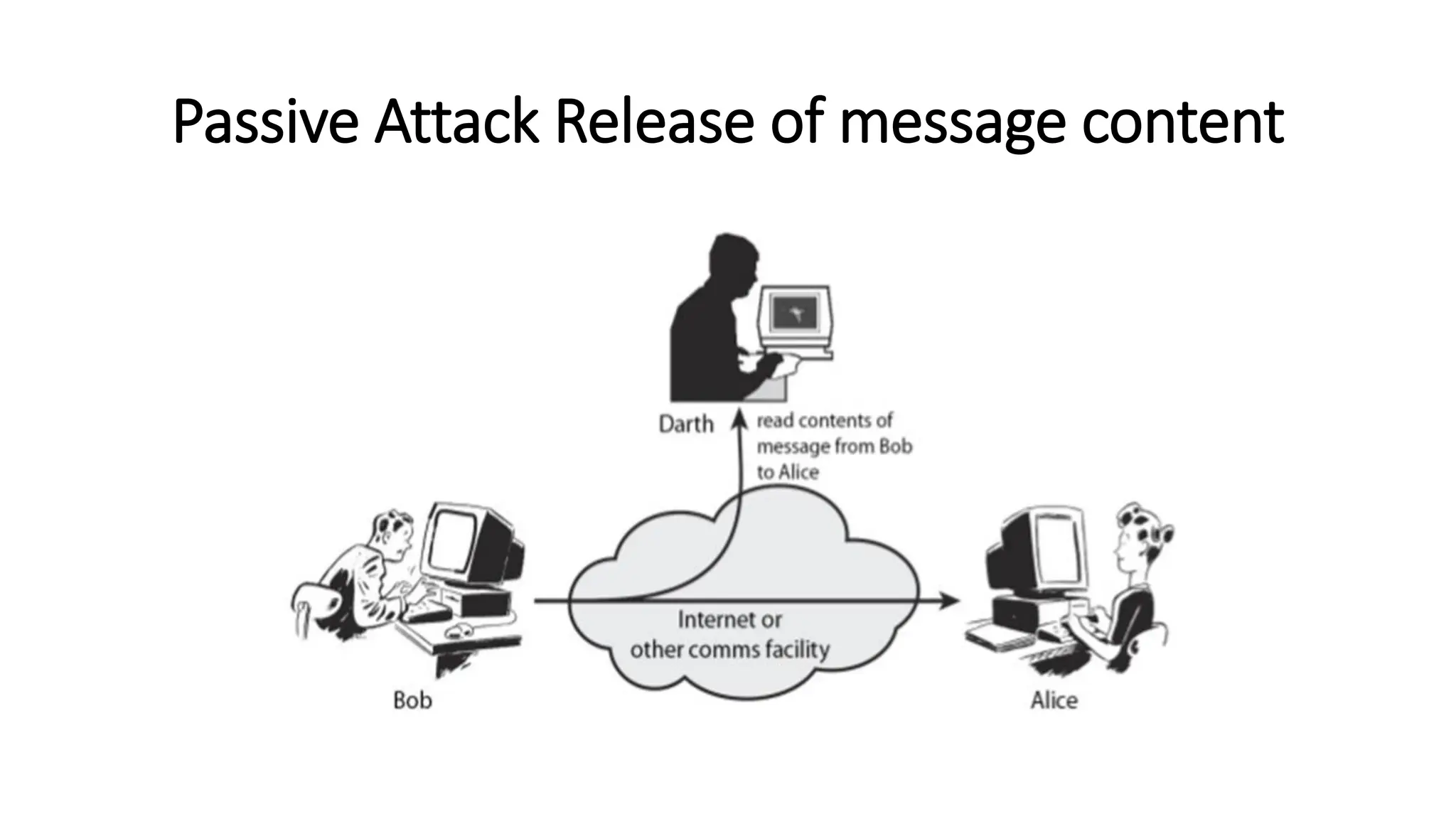 Passive Attack Release of message content

Darth

read contents of message from Bob to Alice

Internet or other comms facility

Bob

Alice